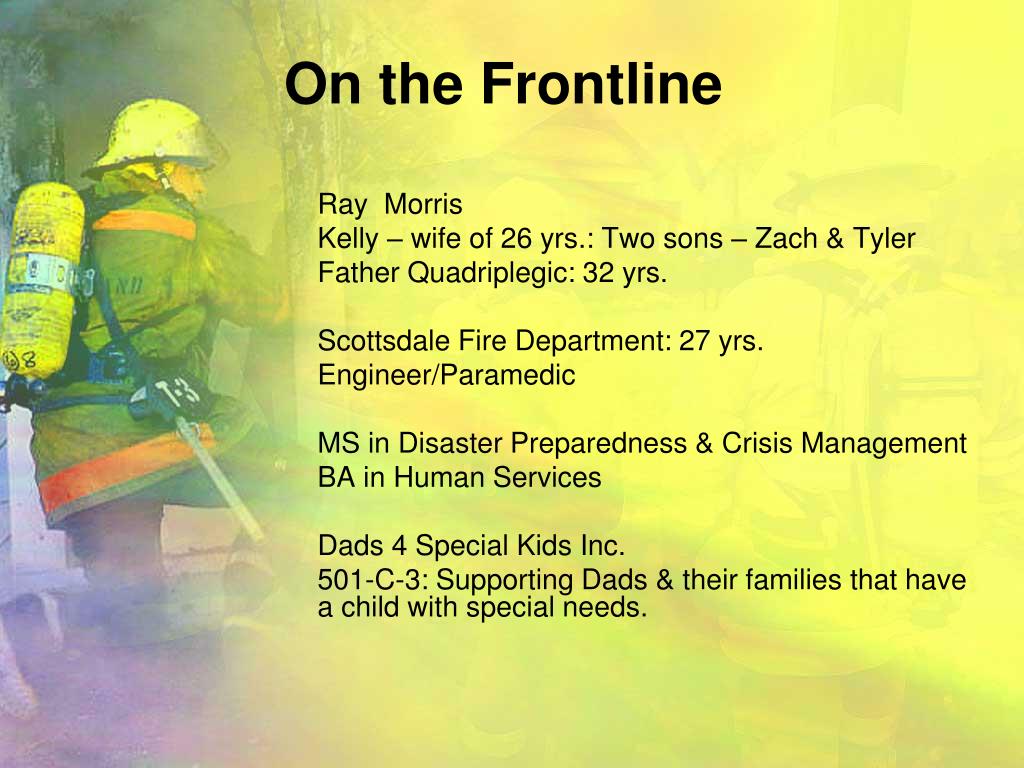 On the Frontline

Ray Morris
Kelly – wife of 26 yrs.: Two sons – Zach & Tyler
Father Quadriplegic: 32 yrs.

Scottsdale Fire Department: 27 yrs.
Engineer/Paramedic

MS in Disaster Preparedness & Crisis Management
BA in Human Services

Dads 4 Special Kids Inc.
501-C-3: Supporting Dads & their families that have a child with special needs.